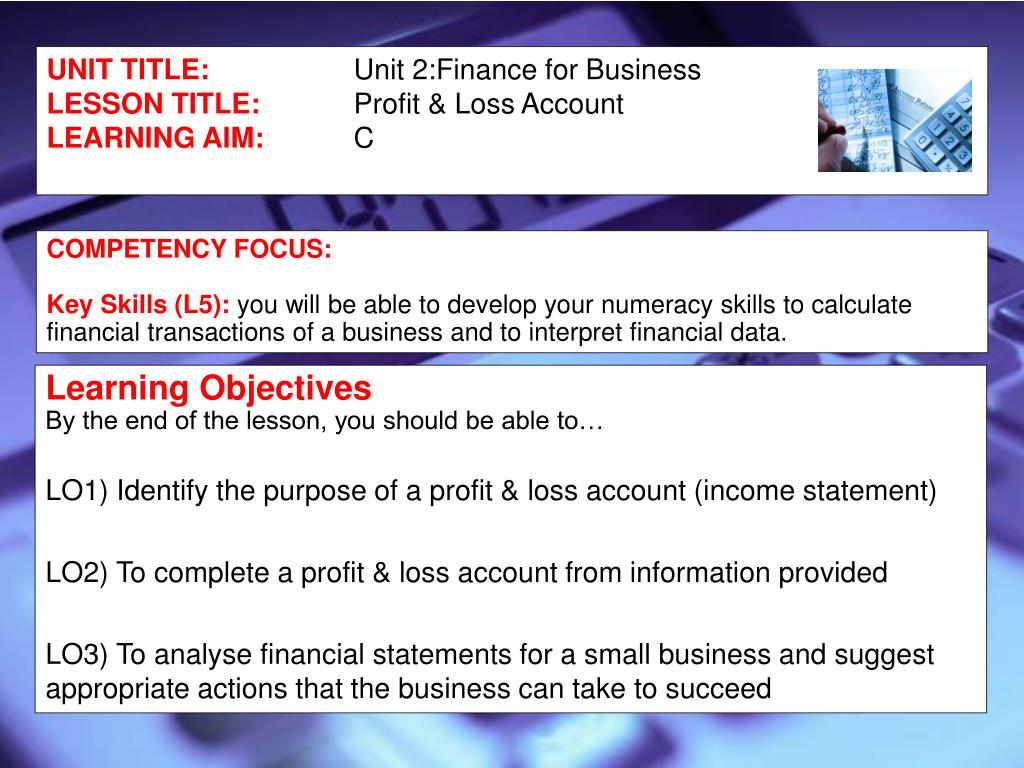 UNIT TITLE: Unit 2:Finance for Business
LESSON TITLE: Profit & Loss Account
LEARNING AIM: C

COMPETENCY FOCUS:

Key Skills (L5): you will be able to develop your numeracy skills to calculate financial transactions of a business and to interpret financial data.

Learning Objectives
By the end of the lesson, you should be able to…

LO1) Identify the purpose of a profit & loss account (income statement)

LO2) To complete a profit & loss account from information provided

LO3) To analyse financial statements for a small business and suggest appropriate actions that the business can take to succeed